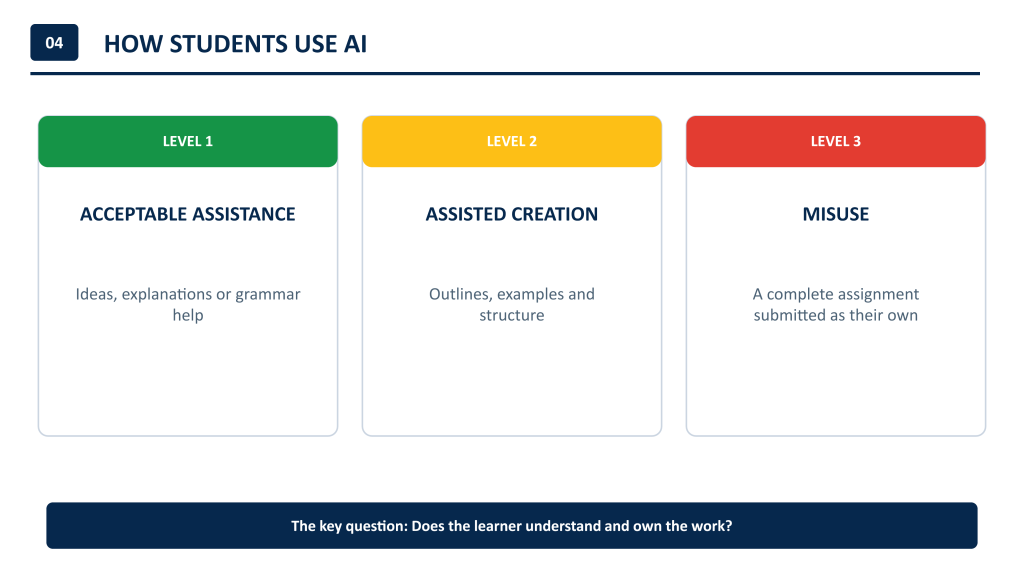 04

HOW STUDENTS USE AI

LEVEL 1

ACCEPTABLE ASSISTANCE

Ideas, explanations or grammar help

LEVEL 2

ASSISTED CREATION

Outlines, examples and structure

LEVEL 3

MISUSE

A complete assignment submitted as their own

The key question: Does the learner understand and own the work?